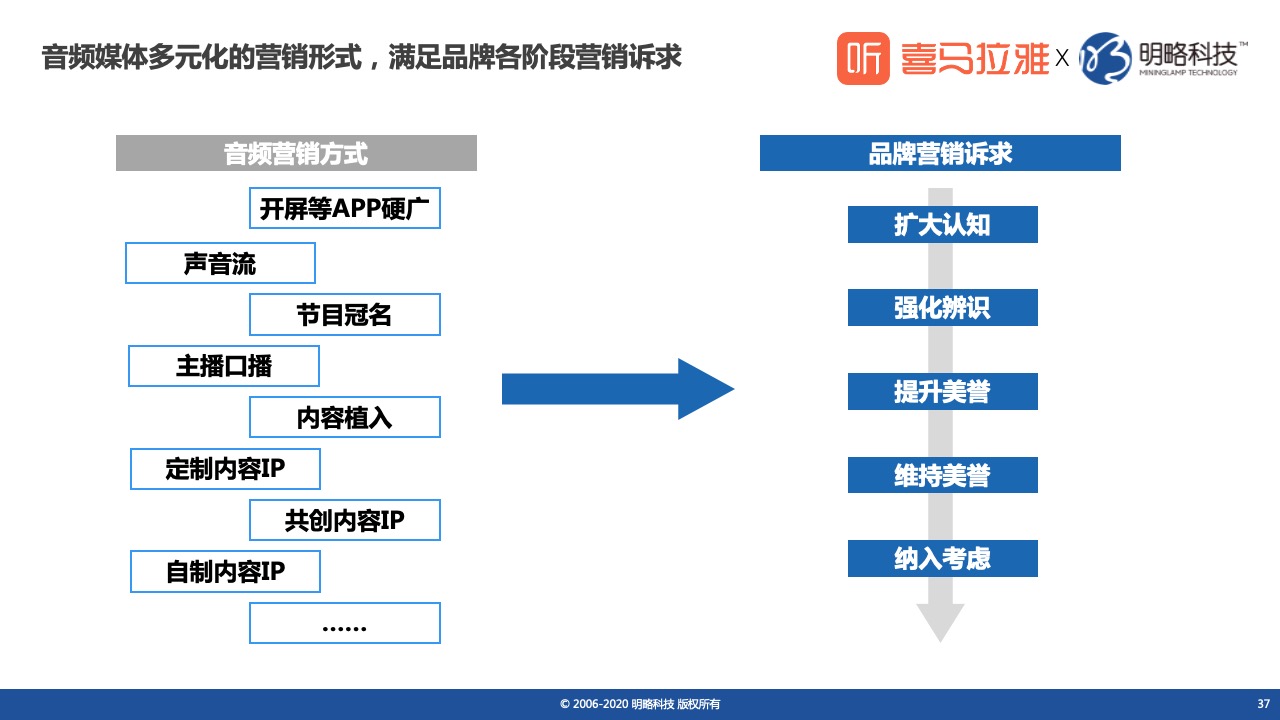 音频媒体多元化的营销形式，满足品牌各阶段营销诉求

听 喜马拉雅 X 明略科技™ MININGLAMP TECHNOLOGY

音频营销方式

开屏等APP硬广

声音流

节目冠名

主播口播

内容植入

定制内容IP

共创内容IP

自制内容IP

……

品牌营销诉求

扩大认知

强化辨识

提升美誉

维持美誉

纳入考虑

© 2006-2020 明略科技 版权所有

37